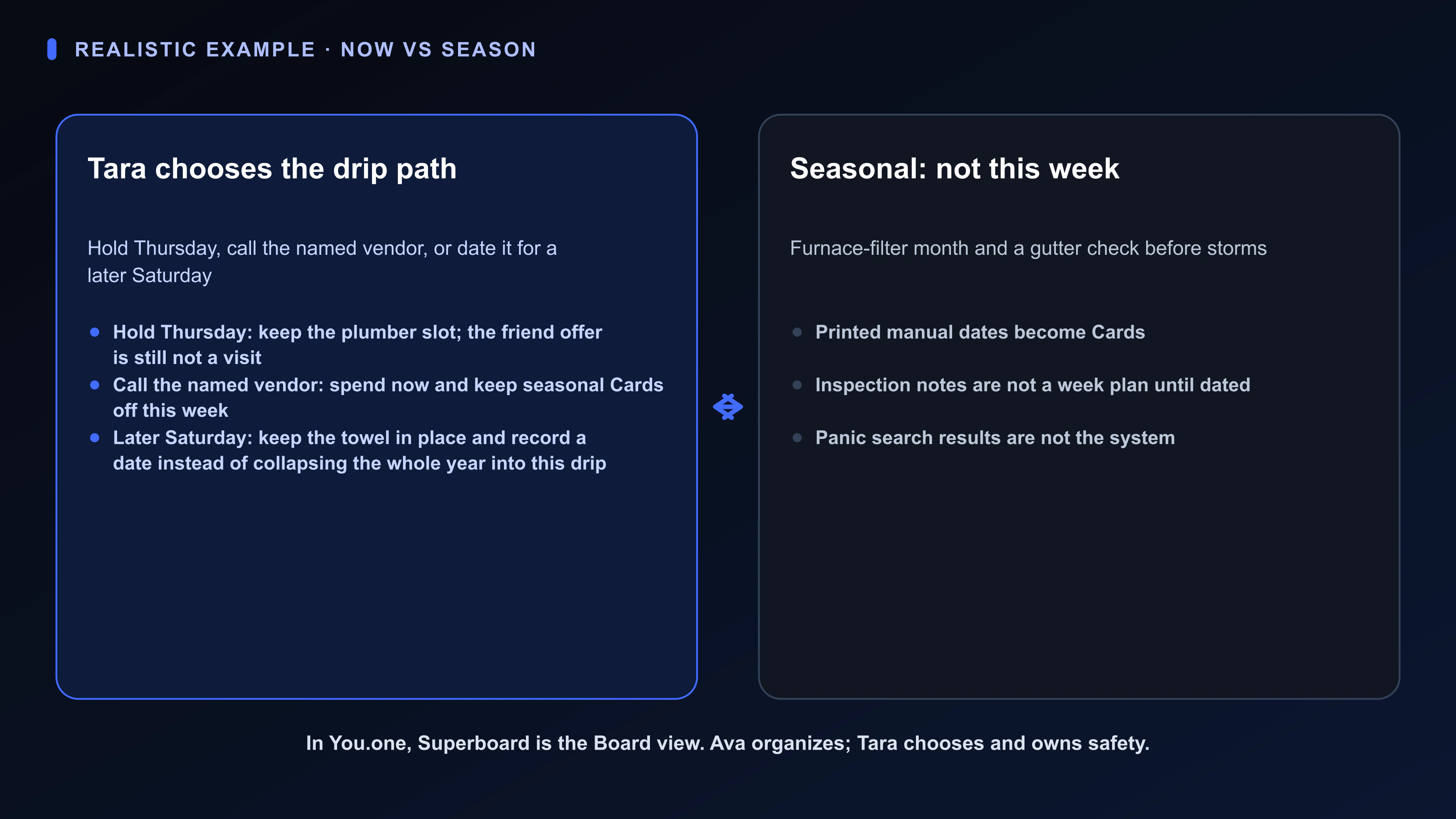 REALISTIC EXAMPLE · NOW VS SEASON

Tara chooses the drip path

Hold Thursday, call the named vendor, or date it for a later Saturday

- Hold Thursday: keep the plumber slot; the friend offer is still not a visit
- Call the named vendor: spend now and keep seasonal Cards off this week
- Later Saturday: keep the towel in place and record a date instead of collapsing the whole year into this drip

Seasonal: not this week

Furnace-filter month and a gutter check before storms

- Printed manual dates become Cards
- Inspection notes are not a week plan until dated
- Panic search results are not the system

In You.one, Superboard is the Board view. Ava organizes; Tara chooses and owns safety.